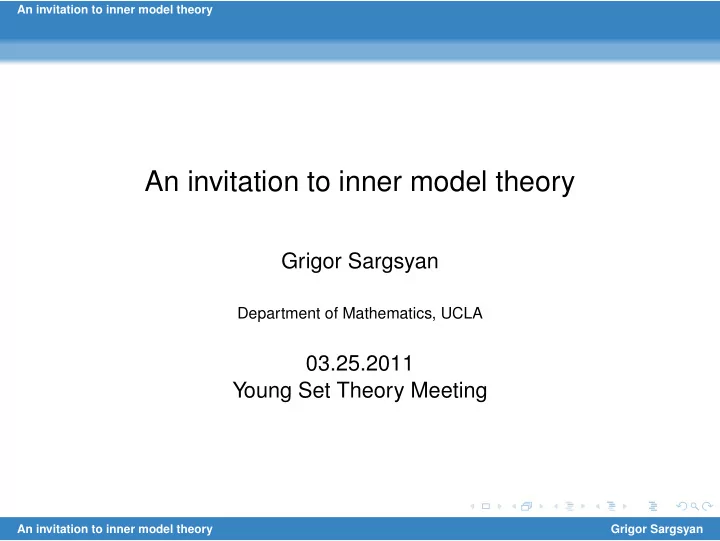 An invitation to inner model theory

An invitation to inner model theory

Grigor Sargsyan

Department of Mathematics, UCLA

03.25.2011
Young Set Theory Meeting

An invitation to inner model theory
Grigor Sargsyan